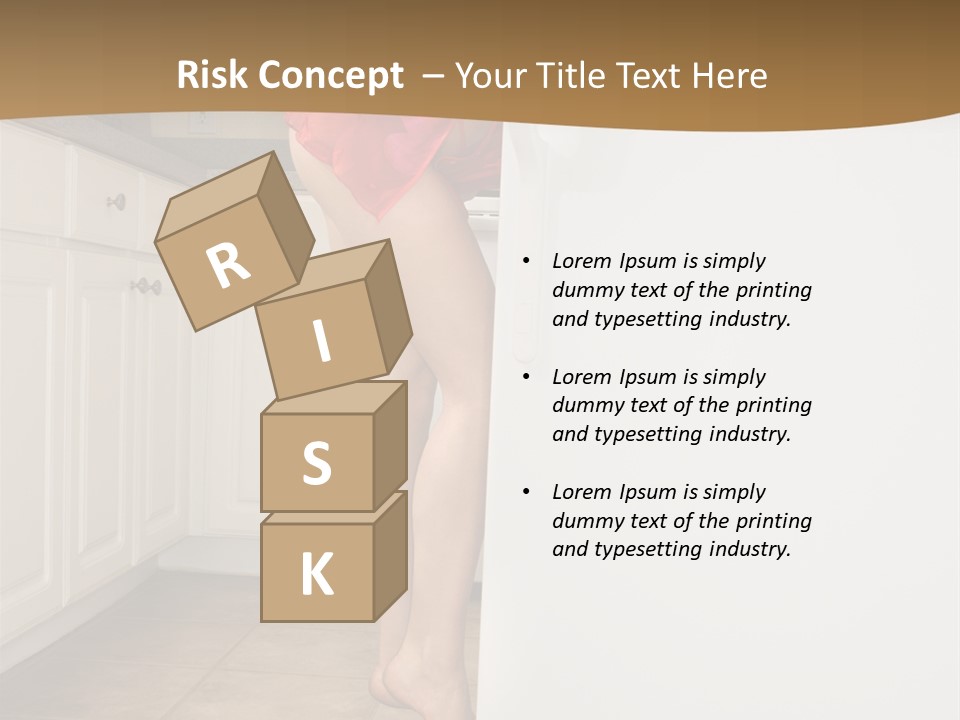 Risk Concept – Your Title Text Here

R
I
S
K

• Lorem Ipsum is simply dummy text of the printing and typesetting industry.

• Lorem Ipsum is simply dummy text of the printing and typesetting industry.

• Lorem Ipsum is simply dummy text of the printing and typesetting industry.